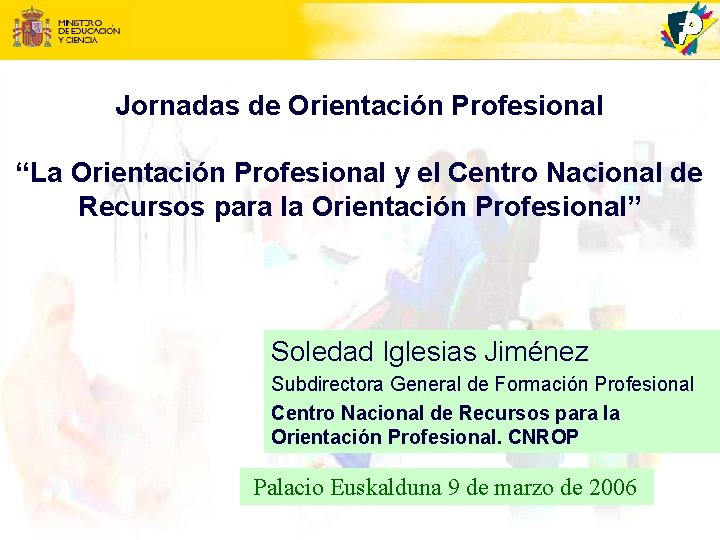 MINISTERIO DE EDUCACIÓN Y CIENCIA

Jornadas de Orientación Profesional

“La Orientación Profesional y el Centro Nacional de Recursos para la Orientación Profesional”

Soledad Iglesias Jiménez

Subdirectora General de Formación Profesional

Centro Nacional de Recursos para la Orientación Profesional. CNROP

Palacio Euskalduna 9 de marzo de 2006